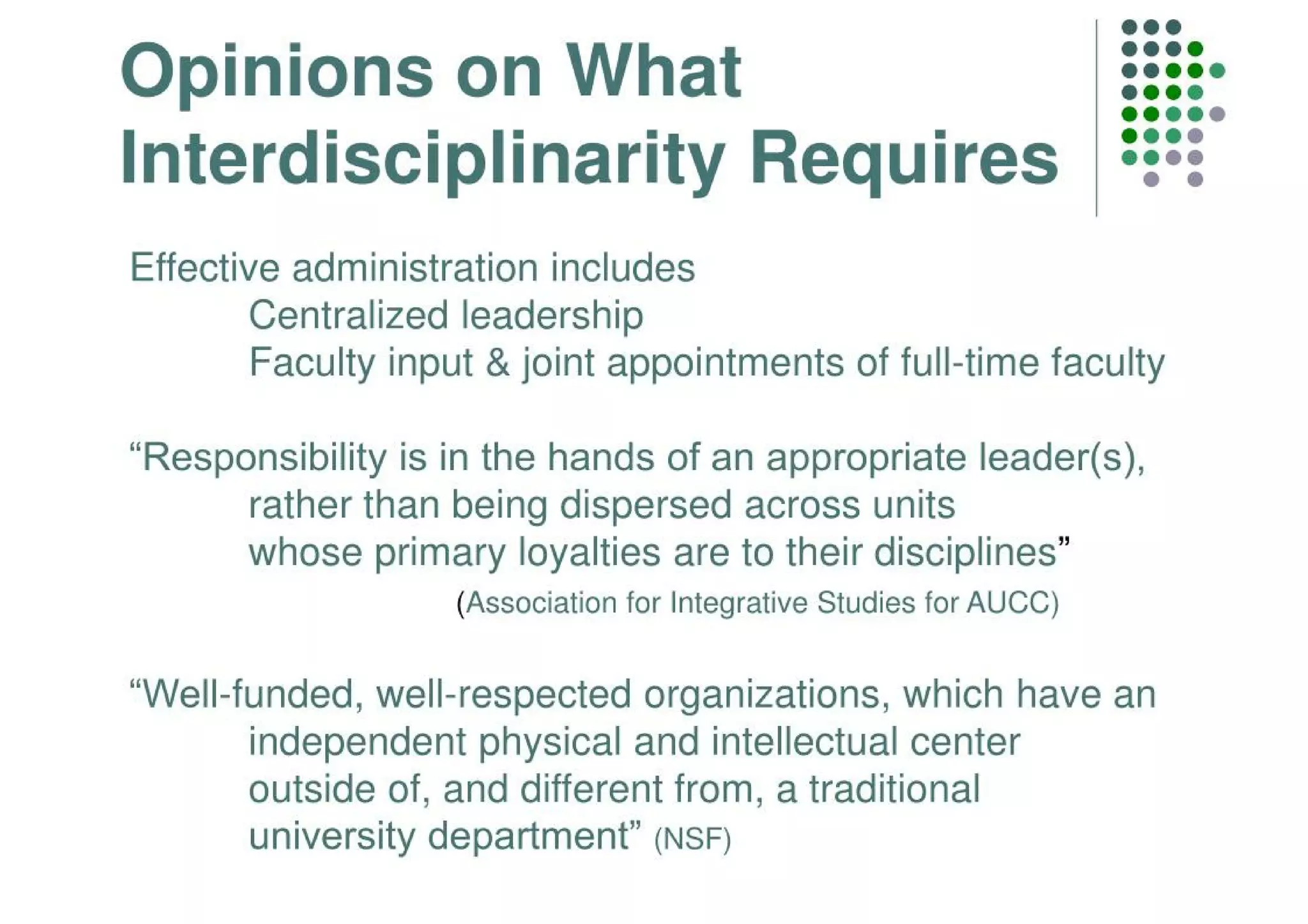 Opinions on What Interdisciplinarity Requires

Effective administration includes
Centralized leadership
Faculty input & joint appointments of full-time faculty

“Responsibility is in the hands of an appropriate leader(s), rather than being dispersed across units whose primary loyalties are to their disciplines”
(Association for Integrative Studies for AUCC)

“Well-funded, well-respected organizations, which have an independent physical and intellectual center outside of, and different from, a traditional university department” (NSF)